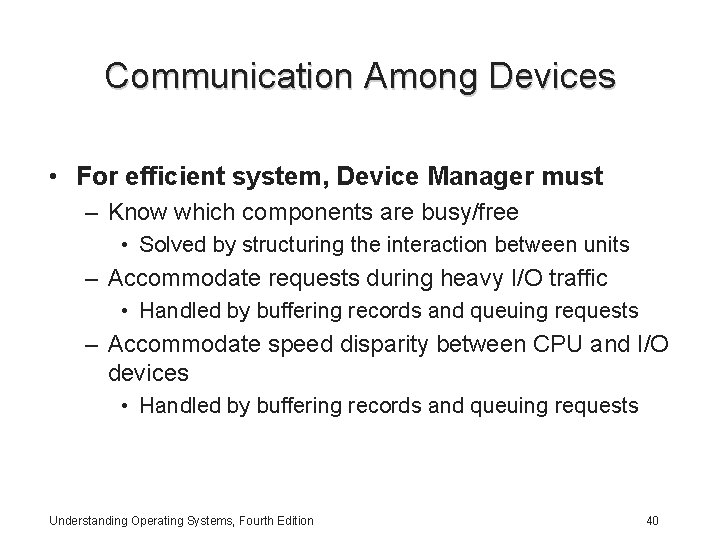 Communication Among Devices

• For efficient system, Device Manager must
– Know which components are busy/free
• Solved by structuring the interaction between units
– Accommodate requests during heavy I/O traffic
• Handled by buffering records and queuing requests
– Accommodate speed disparity between CPU and I/O devices
• Handled by buffering records and queuing requests

Understanding Operating Systems, Fourth Edition

40